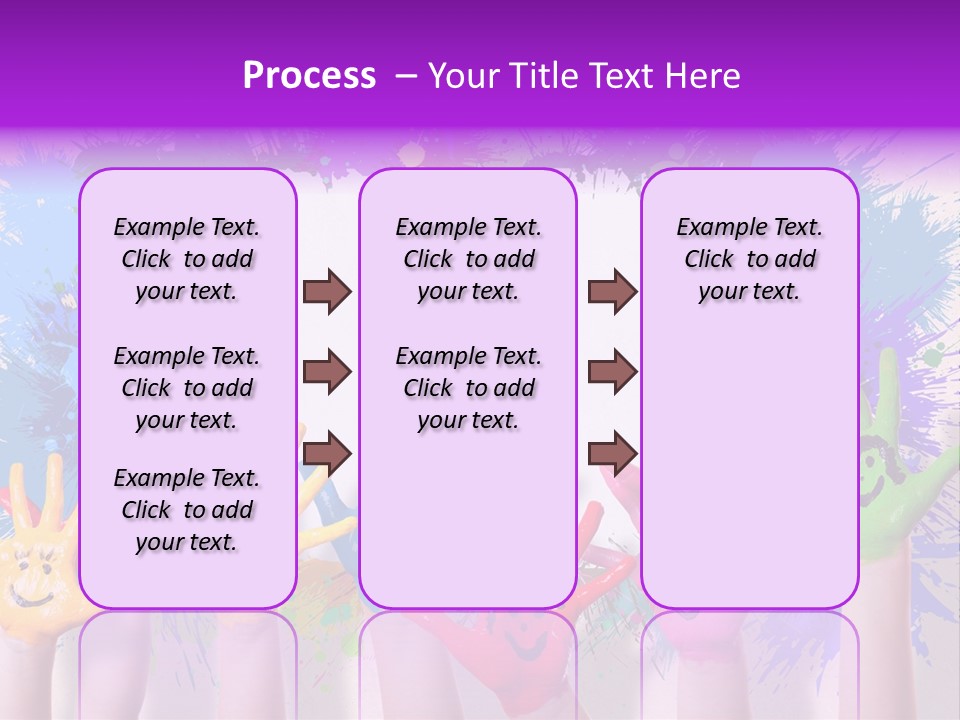 Process – Your Title Text Here

Example Text. Click to add your text.

Example Text. Click to add your text.

Example Text. Click to add your text.

Example Text. Click to add your text.

Example Text. Click to add your text.

Example Text. Click to add your text.